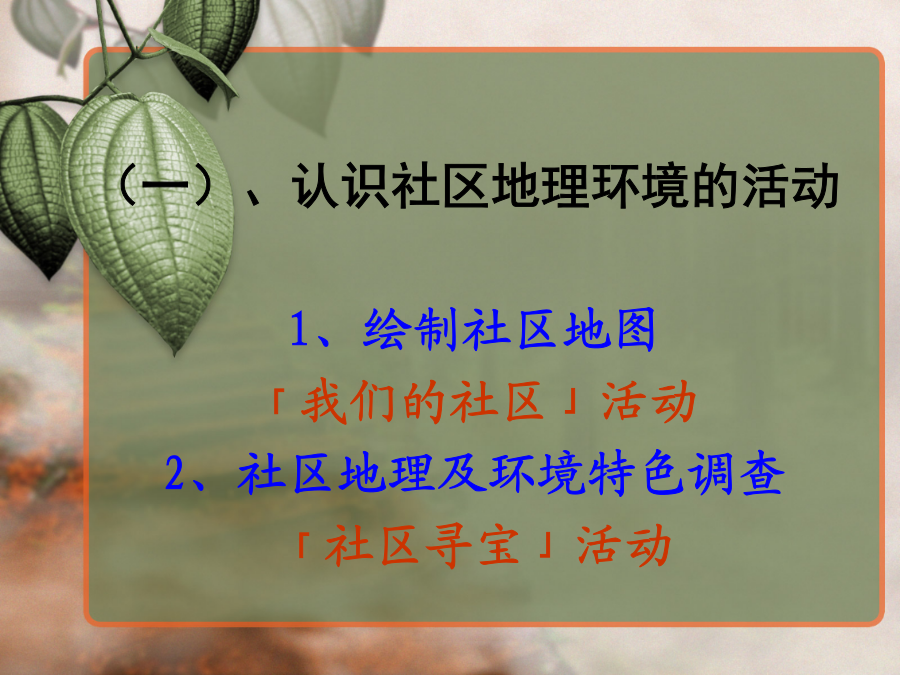 （一）、认识社区地理环境的活动

1、绘制社区地图

「我们的社区」活动

2、社区地理及环境特色调查

「社区寻宝」活动